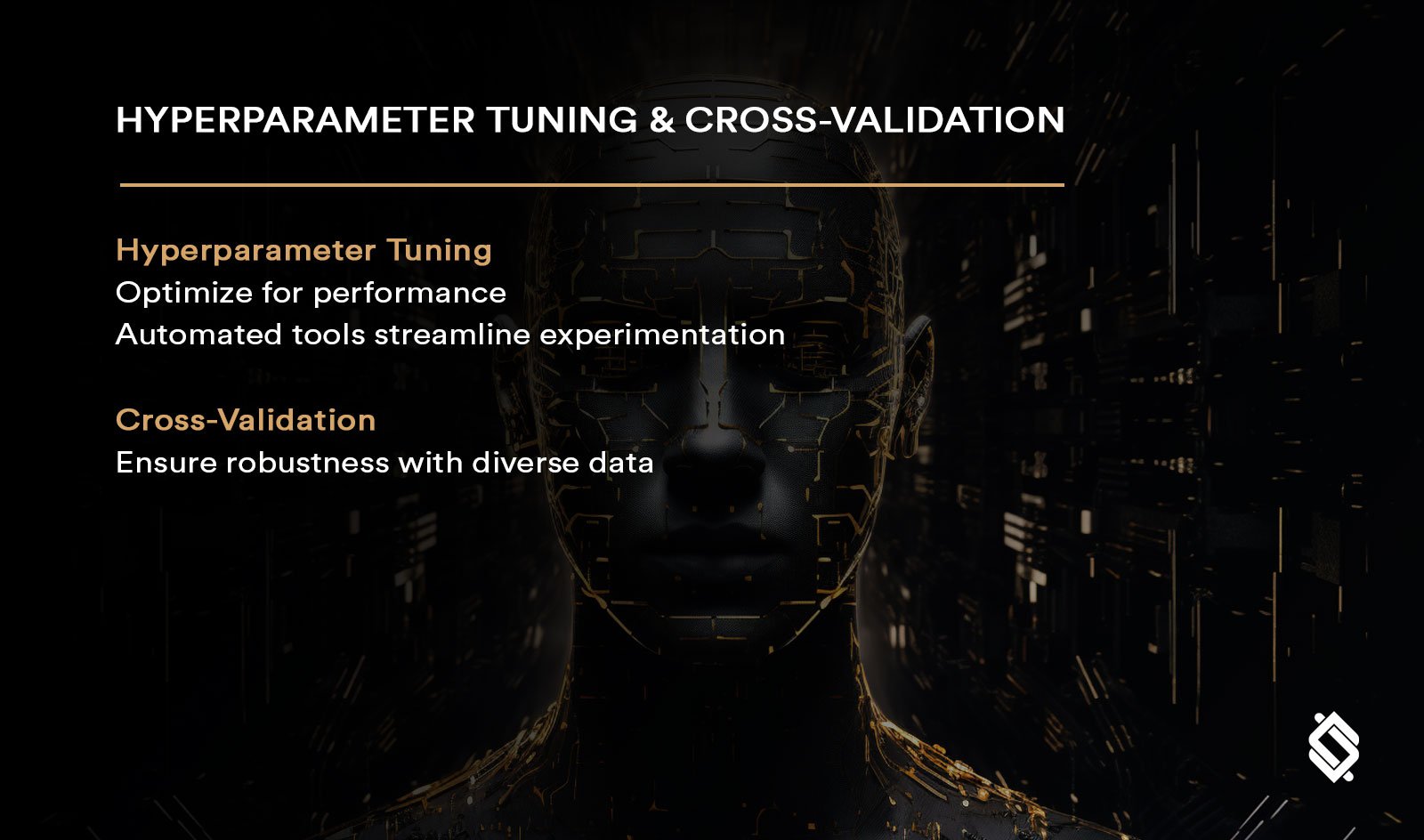 HYPERPARAMETER TUNING & CROSS-VALIDATION

Hyperparameter Tuning
Optimize for performance
Automated tools streamline experimentation

Cross-Validation
Ensure robustness with diverse data